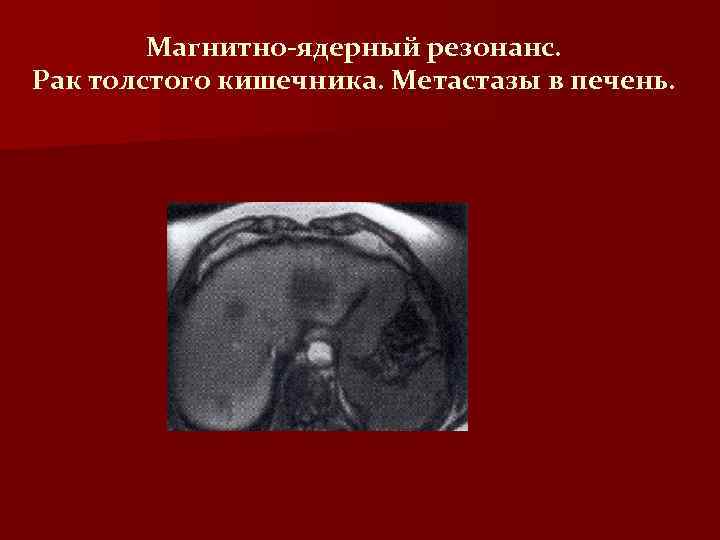 Магнитно-ядерный резонанс.
Рак толстого кишечника. Метастазы в печень.